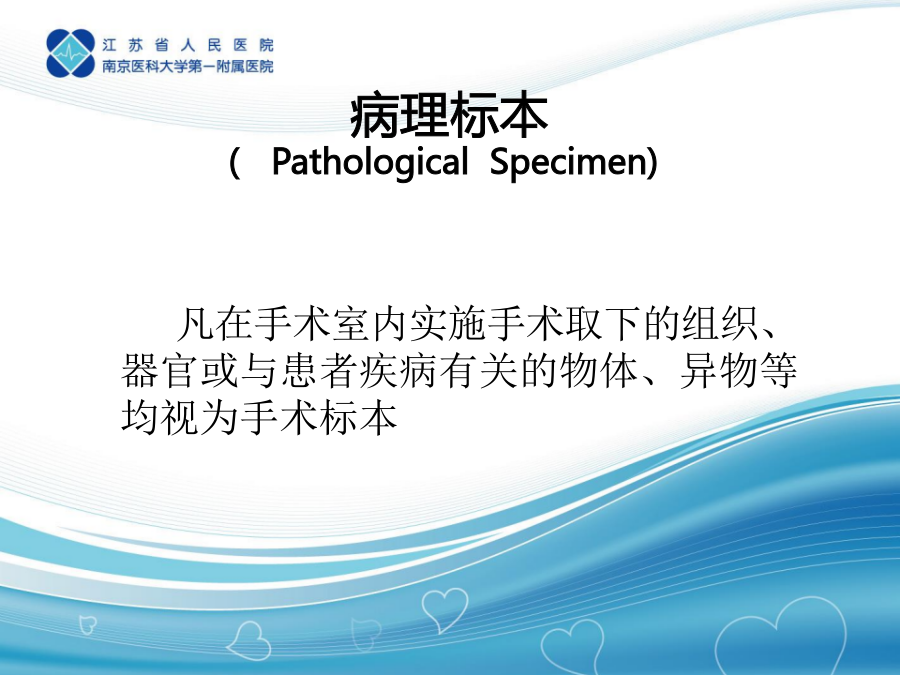 江苏省人民医院
南京医科大学第一附属医院

病理标本
( Pathological Specimen)

凡在手术室内实施手术取下的组织、器官或与患者疾病有关的物体、异物等均视为手术标本